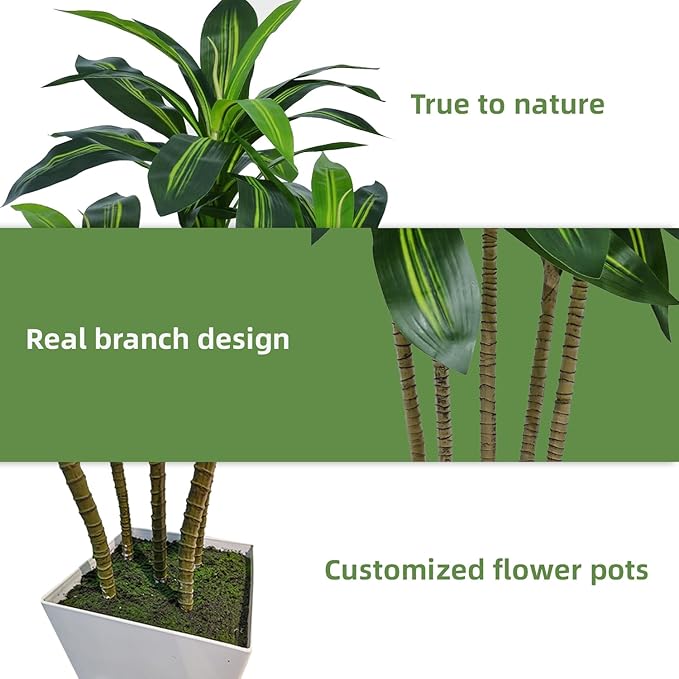 True to nature

Real branch design

Customized flower pots